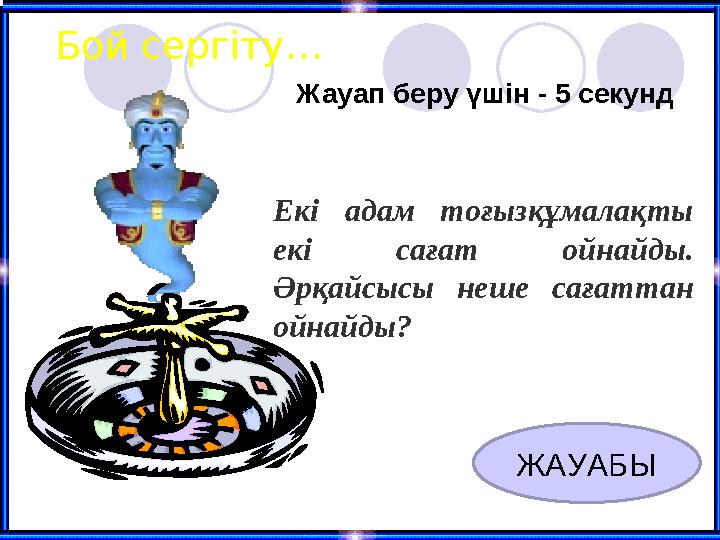 Бой сергіту…

Жауап беру үшін - 5 секунд

Екі адам тоғызқұмалақты екі сағат ойнайды. Әрқайсысы неше сағаттан ойнайды?

ЖАУАБЫ